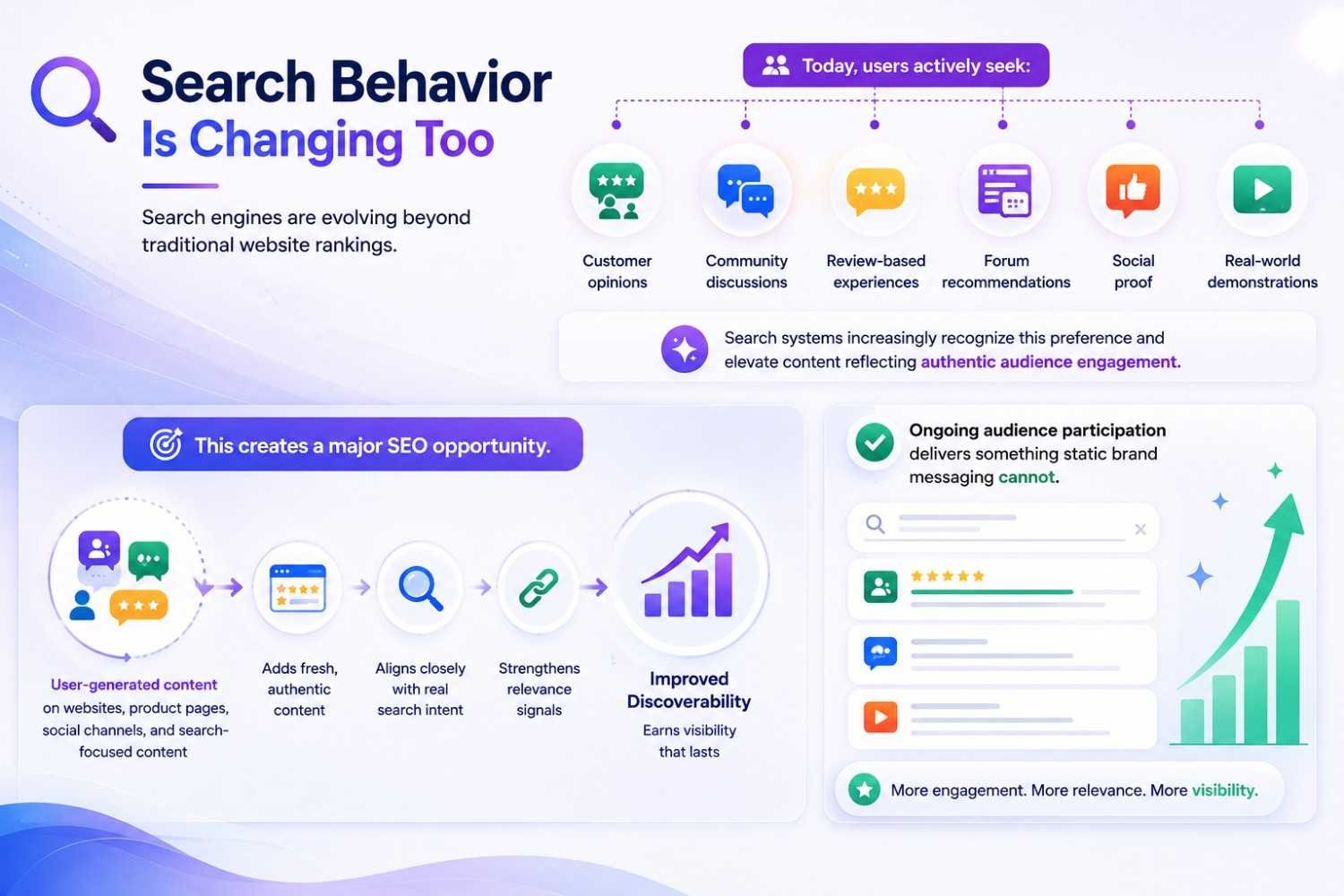 Search Behavior Is Changing Too

Search engines are evolving beyond traditional website rankings.

Today, users actively seek:

Customer opinions

Community discussions

Review-based experiences

Forum recommendations

Social proof

Real-world demonstrations

Search systems increasingly recognize this preference and elevate content reflecting authentic audience engagement.

This creates a major SEO opportunity.

User-generated content on websites, product pages, social channels, and search-focused content

Adds fresh, authentic content

Aligns closely with real search intent

Strengthens relevance signals

Improved Discoverability
Earns visibility that lasts

Ongoing audience participation delivers something static brand messaging cannot.

More engagement. More relevance. More visibility.